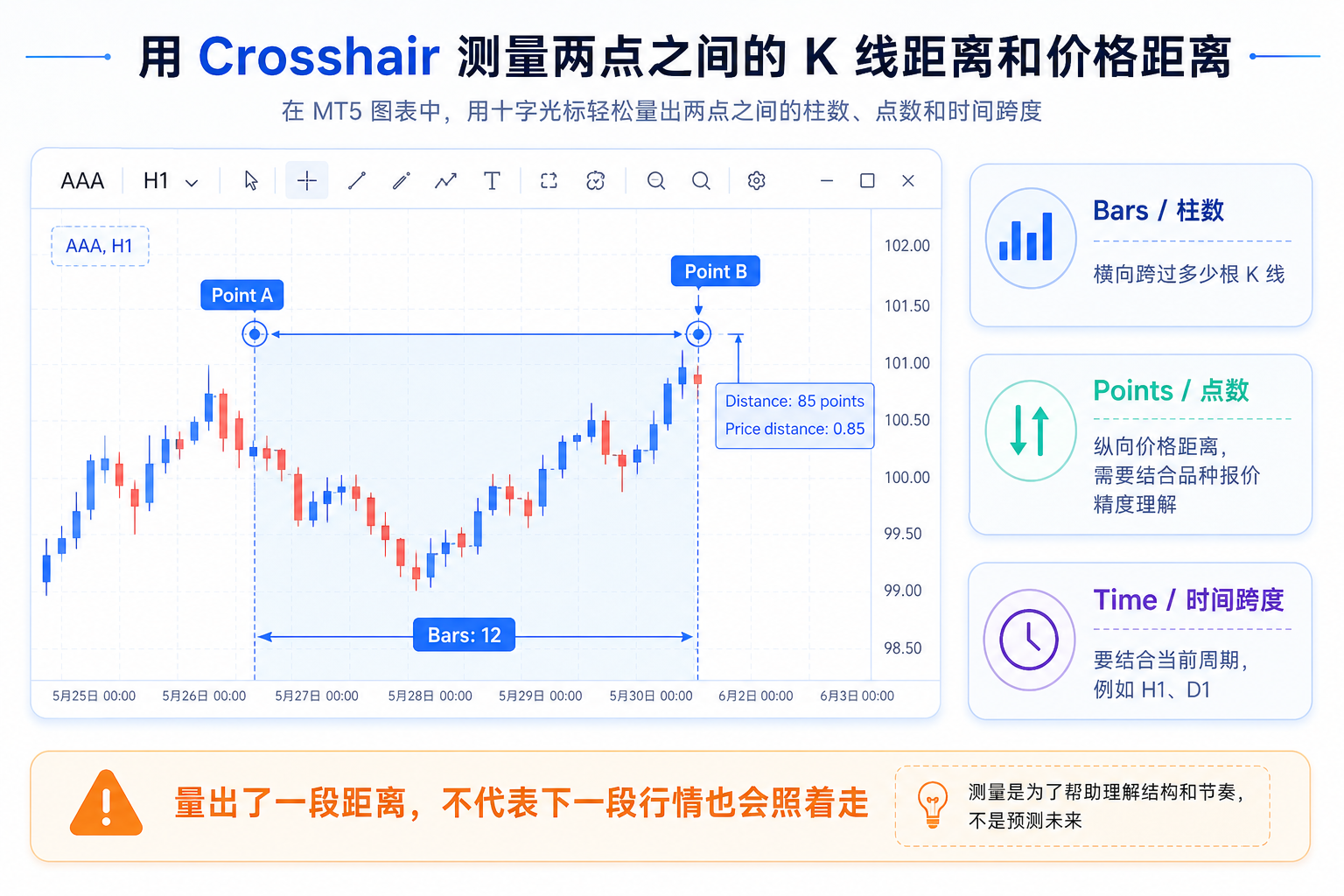 用 Crosshair 测量两点之间的 K 线距离和价格距离

在 MT5 图表中，用十字光标轻松量出两点之间的柱数、点数和时间跨度

AAA H1

AAA, H1

Point A

Point B

Distance: 85 points
Price distance: 0.85

Bars: 12

102.00
101.50
101.00
100.50
100.00
99.50
99.00
98.50

5月25日 00:00
5月26日 00:00
5月27日 00:00
5月28日 00:00
5月29日 00:00
5月30日 00:00
6月2日 00:00
6月3日 00:00

Bars / 柱数

横向跨过多少根 K 线

Points / 点数

纵向价格距离，需要结合品种报价精度理解

Time / 时间跨度

要结合当前周期，例如 H1、D1

量出了一段距离，不代表下一段行情也会照着走

测量是为了帮助理解结构和节奏，不是预测未来